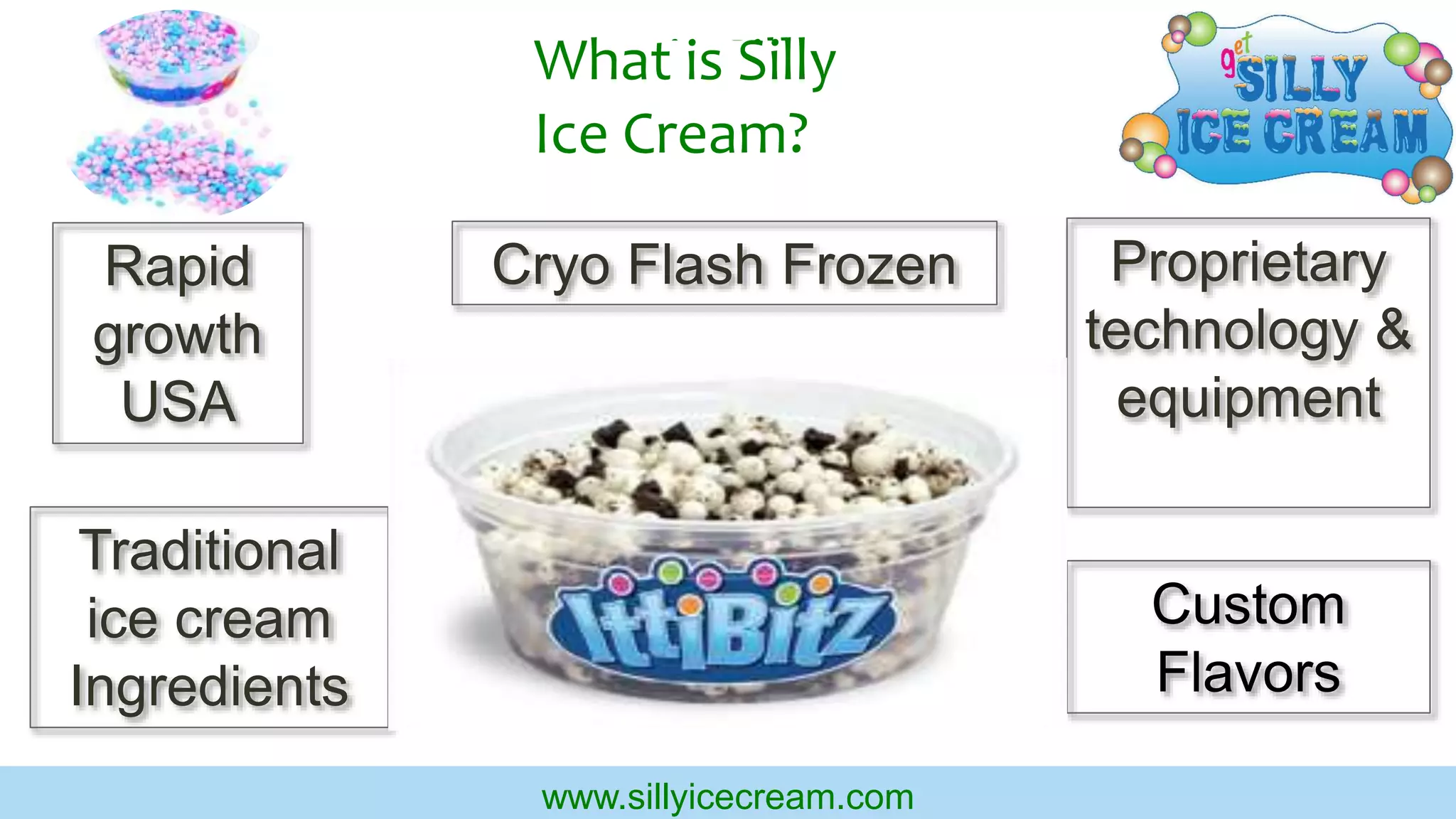 What is Silly Ice Cream?

get SILLY ICE CREAM

Rapid growth USA

Cryo Flash Frozen

Proprietary technology & equipment

Traditional ice cream Ingredients

IttiBitz

Custom Flavors

www.sillyicecream.com